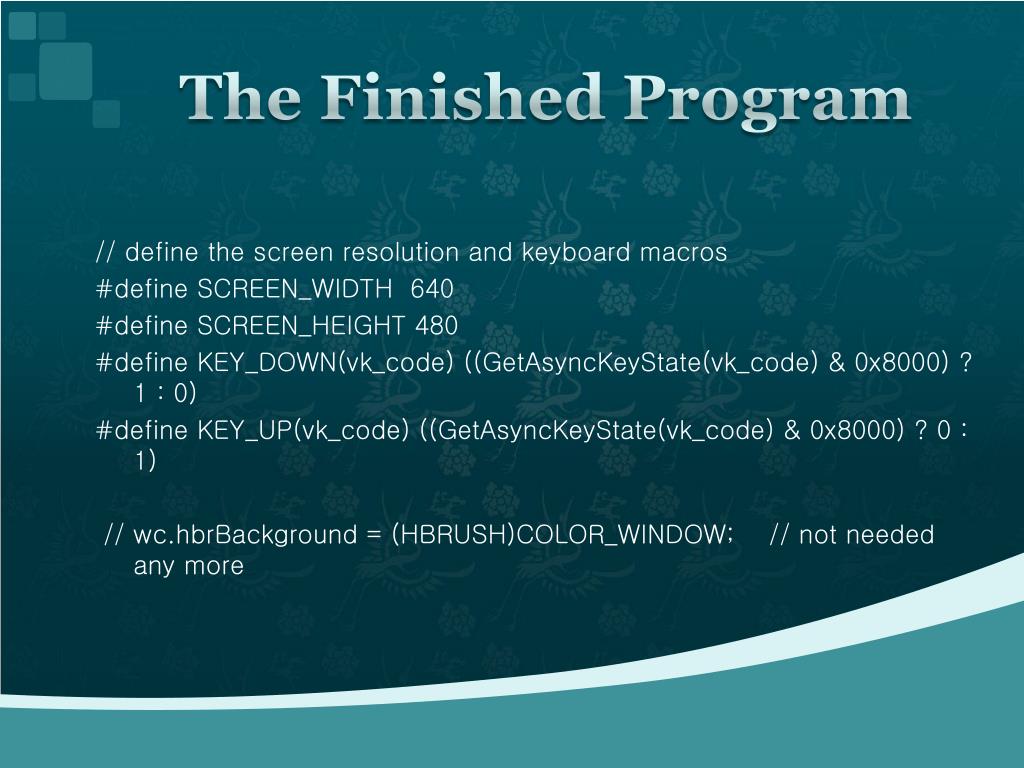 The Finished Program

// define the screen resolution and keyboard macros
#define SCREEN_WIDTH 640
#define SCREEN_HEIGHT 480
#define KEY_DOWN(vk_code) ((GetAsyncKeyState(vk_code) & 0x8000) ? 1 : 0)
#define KEY_UP(vk_code) ((GetAsyncKeyState(vk_code) & 0x8000) ? 0 : 1)

// wc.hbrBackground = (HBRUSH)COLOR_WINDOW; // not needed any more